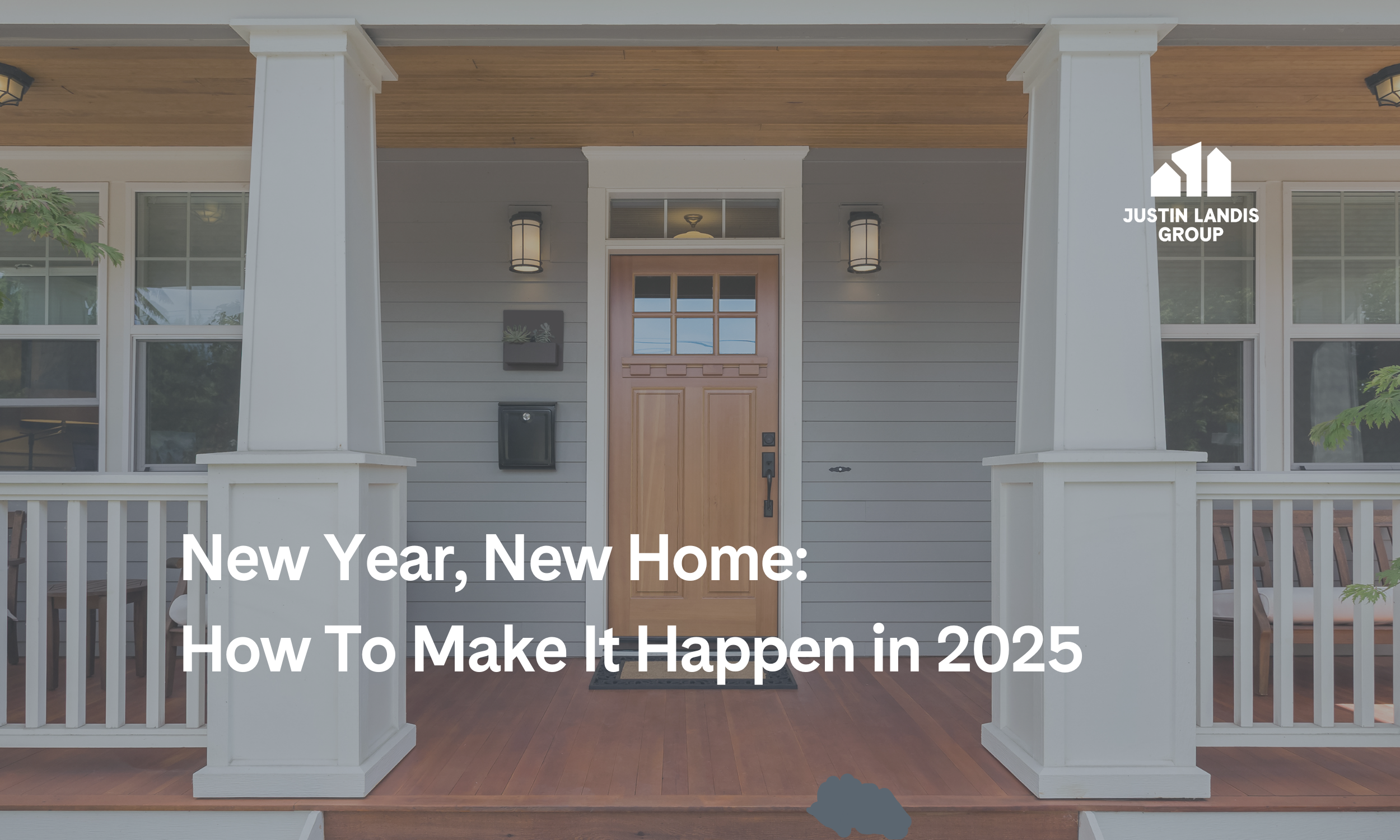 JUSTIN LANDIS GROUP

New Year, New Home:
How To Make It Happen in 2025